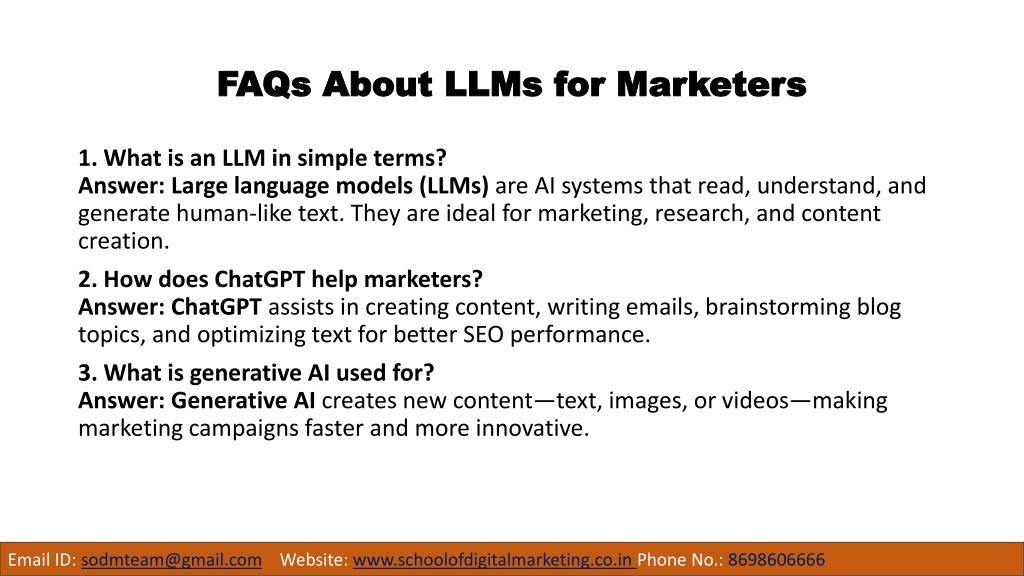 FAQs About LLMs for Marketers

1. What is an LLM in simple terms?
Answer: Large language models (LLMs) are AI systems that read, understand, and generate human-like text. They are ideal for marketing, research, and content creation.

2. How does ChatGPT help marketers?
Answer: ChatGPT assists in creating content, writing emails, brainstorming blog topics, and optimizing text for better SEO performance.

3. What is generative AI used for?
Answer: Generative AI creates new content—text, images, or videos—making marketing campaigns faster and more innovative.

Email ID: sodmteam@gmail.com Website: www.schoolofdigitalmarketing.co.in Phone No.: 8698606666